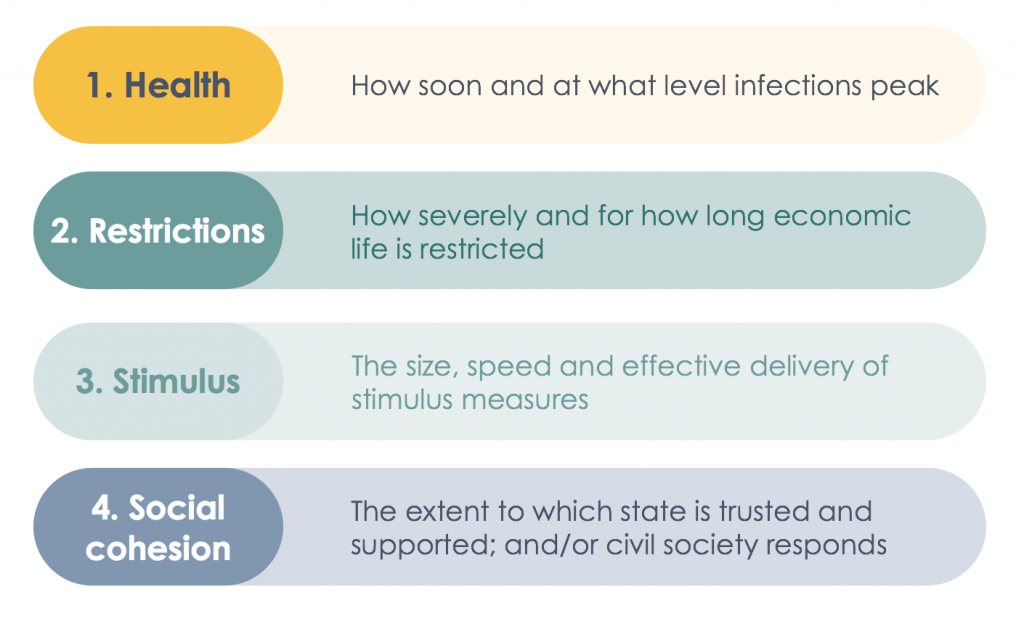 1. Health

How soon and at what level infections peak

2. Restrictions

How severely and for how long economic life is restricted

3. Stimulus

The size, speed and effective delivery of stimulus measures

4. Social cohesion

The extent to which state is trusted and supported; and/or civil society responds